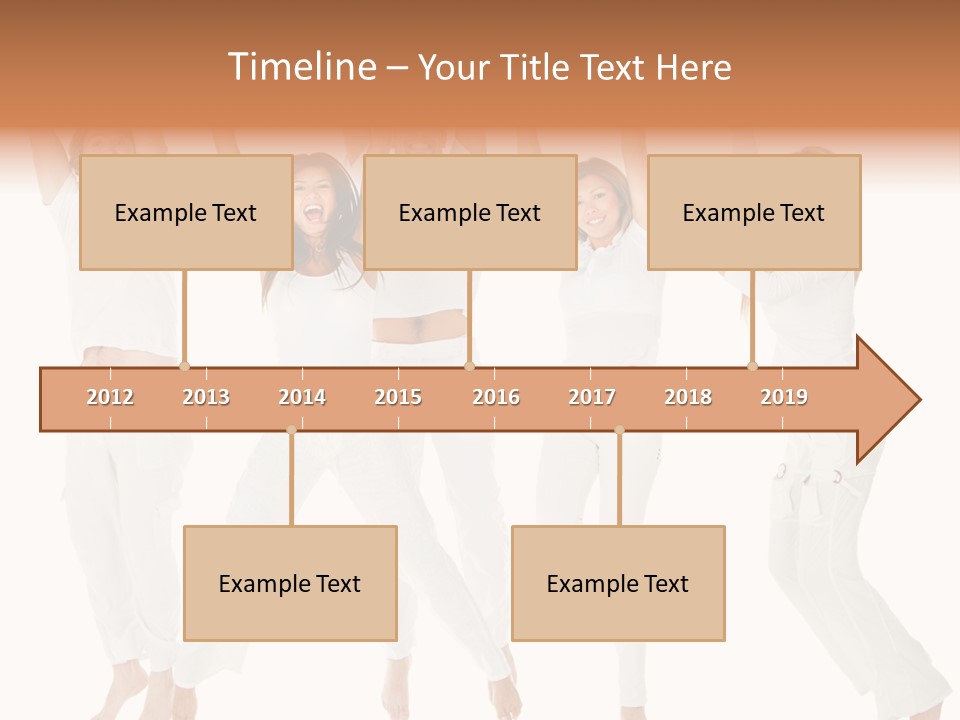 Timeline – Your Title Text Here

Example Text

Example Text

Example Text

2012 2013 2014 2015 2016 2017 2018 2019

Example Text

Example Text